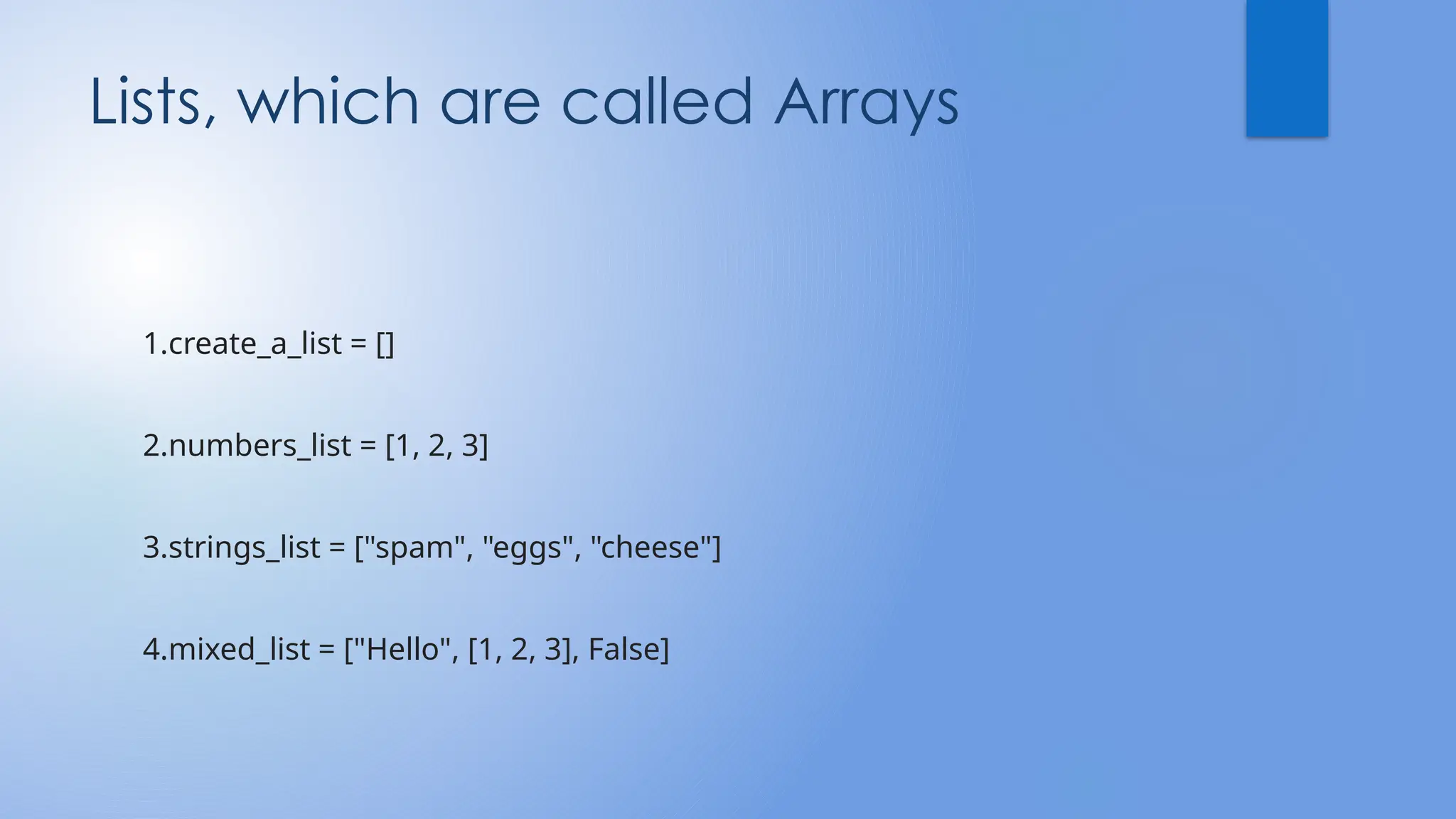 Lists, which are called Arrays

1.create_a_list = []

2.numbers_list = [1, 2, 3]

3.strings_list = ["spam", "eggs", "cheese"]

4.mixed_list = ["Hello", [1, 2, 3], False]